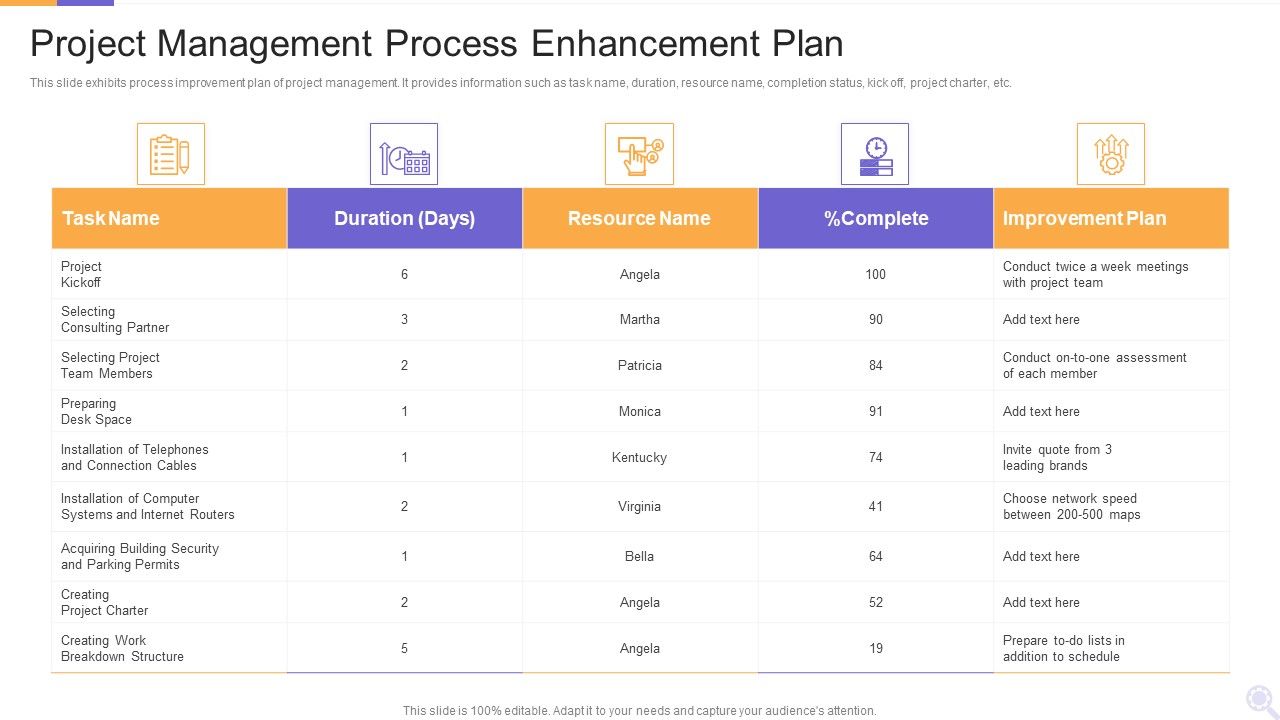 Project Management Process Enhancement Plan

This slide exhibits process improvement plan of project management. It provides information such as task name, duration, resource name, completion status, kick off, project charter, etc.

| Task Name | Duration (Days) | Resource Name | %Complete | Improvement Plan |
|---|---|---|---|---|
| Project Kickoff | 6 | Angela | 100 | Conduct twice a week meetings with project team |
| Selecting Consulting Partner | 3 | Martha | 90 | Add text here |
| Selecting Project Team Members | 2 | Patricia | 84 | Conduct on-to-one assessment of each member |
| Preparing Desk Space | 1 | Monica | 91 | Add text here |
| Installation of Telephones and Connection Cables | 1 | Kentucky | 74 | Invite quote from 3 leading brands |
| Installation of Computer Systems and Internet Routers | 2 | Virginia | 41 | Choose network speed between 200-500 maps |
| Acquiring Building Security and Parking Permits | 1 | Bella | 64 | Add text here |
| Creating Project Charter | 2 | Angela | 52 | Add text here |
| Creating Work Breakdown Structure | 5 | Angela | 19 | Prepare to-do lists in addition to schedule |

This slide is 100% editable. Adapt it to your needs and capture your audience's attention.